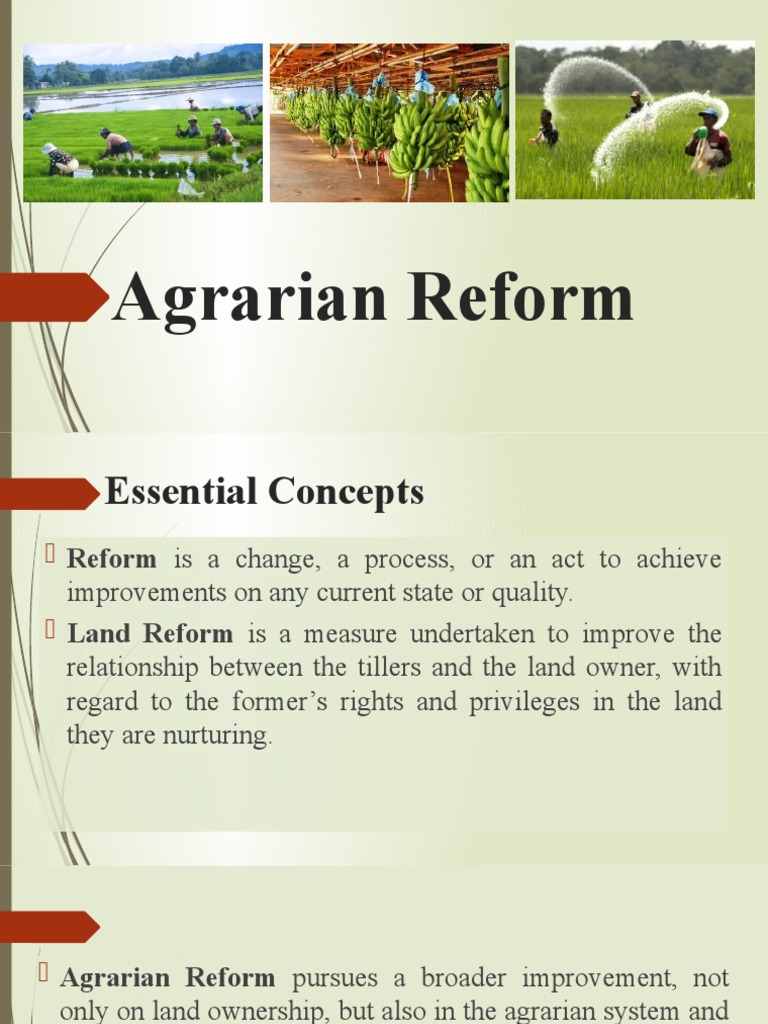 Agrarian Reform

Essential Concepts

 Reform is a change, a process, or an act to achieve improvements on any current state or quality.

 Land Reform is a measure undertaken to improve the relationship between the tillers and the land owner, with regard to the former's rights and privileges in the land they are nurturing.

 Agrarian Reform pursues a broader improvement, not only on land ownership, but also in the agrarian system and